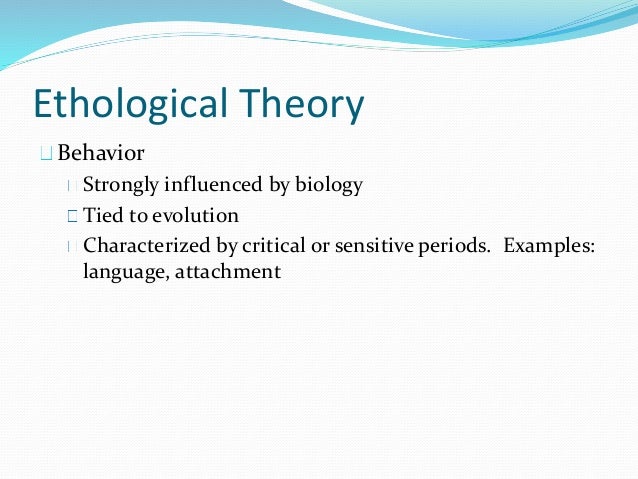 Ethological Theory

Behavior

Strongly influenced by biology

Tied to evolution

Characterized by critical or sensitive periods.  Examples: language, attachment